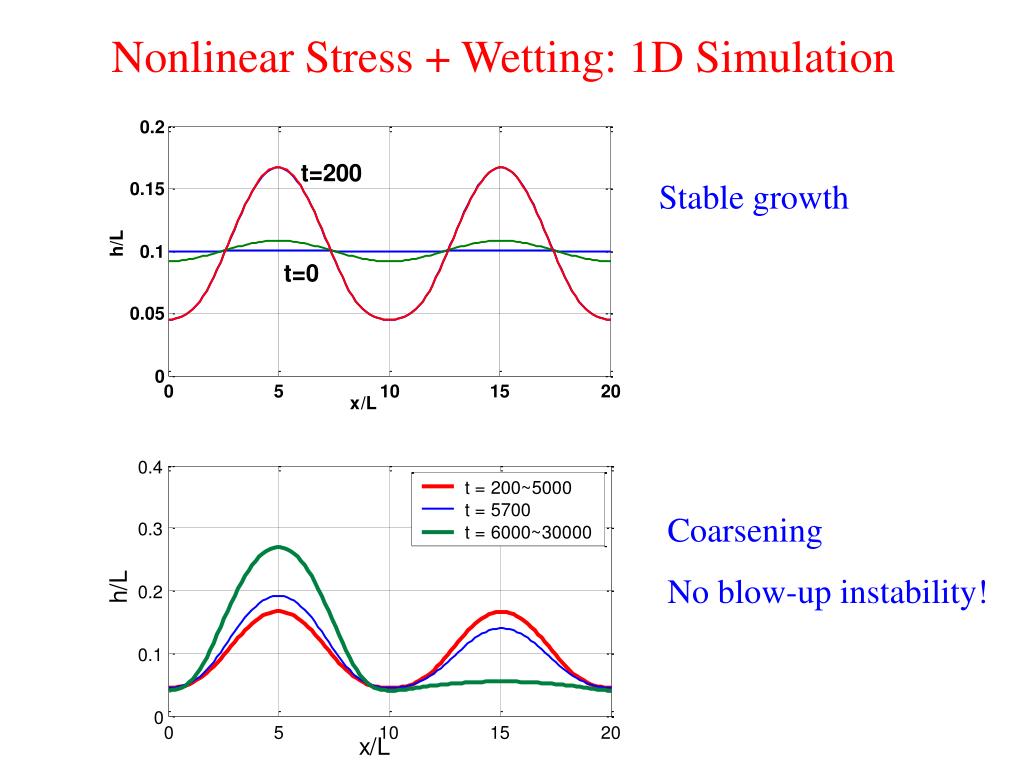 Nonlinear Stress + Wetting: 1D Simulation

0.2
0.15
0.1
0.05
0
h/L
t=200
t=0
0
5
10
15
20
x/L

Stable growth

0.4
0.3
0.2
0.1
0
h/L
t = 200~5000
t = 5700
t = 6000~30000
0
5
10
15
20
x/L

Coarsening

No blow-up instability!